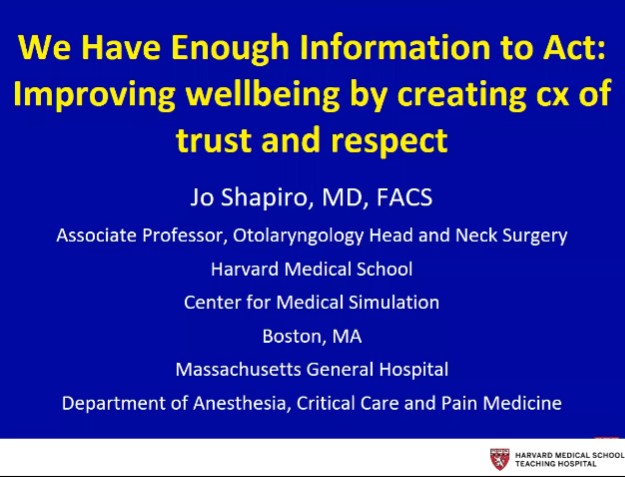 We Have Enough Information to Act: Improving wellbeing by creating cx of trust and respect

Jo Shapiro, MD, FACS

Associate Professor, Otolaryngology Head and Neck Surgery

Harvard Medical School

Center for Medical Simulation

Boston, MA

Massachusetts General Hospital

Department of Anesthesia, Critical Care and Pain Medicine

HARVARD MEDICAL SCHOOL
TEACHING HOSPITAL